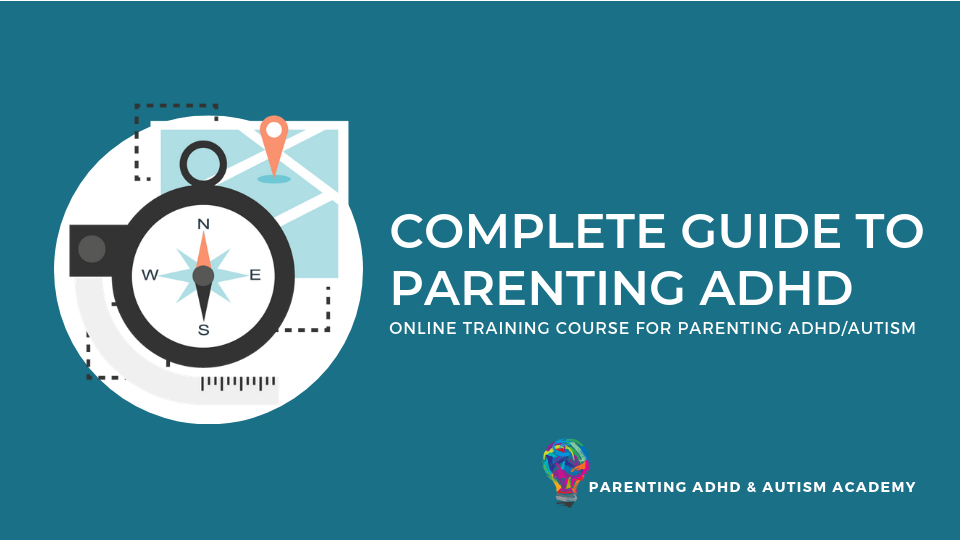 N
W
E
S

COMPLETE GUIDE TO PARENTING ADHD
ONLINE TRAINING COURSE FOR PARENTING ADHD/AUTISM

PARENTING ADHD & AUTISM ACADEMY